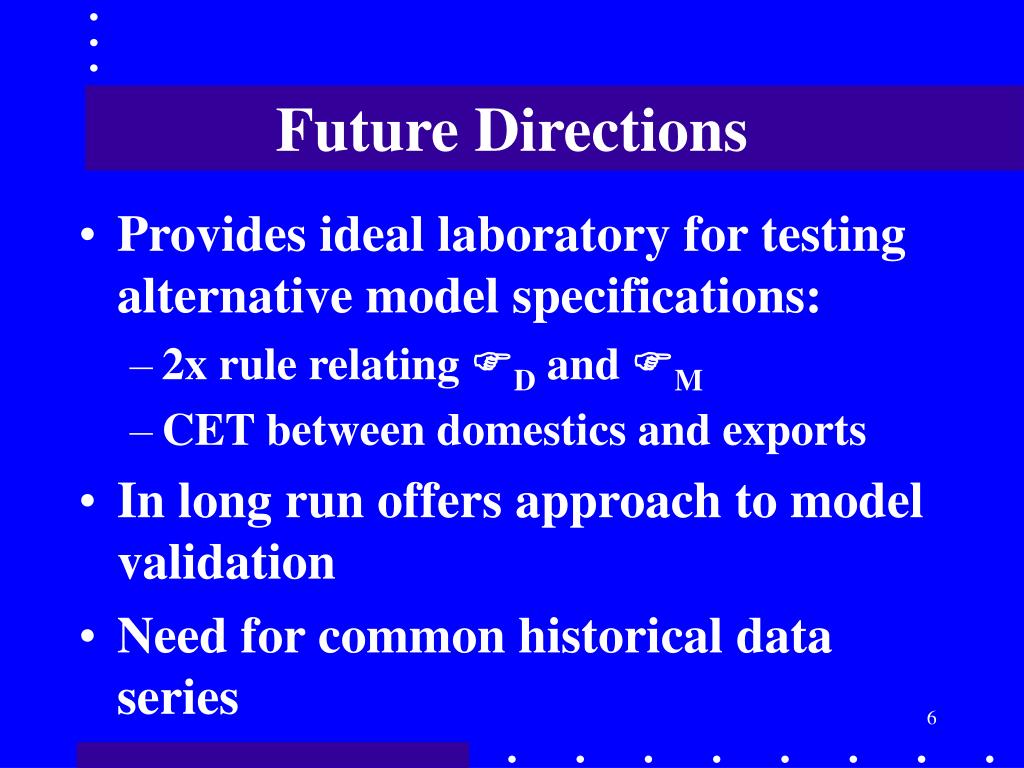 Future Directions

• Provides ideal laboratory for testing alternative model specifications:

– 2x rule relating ☞$_D$ and ☞$_M$

– CET between domestics and exports

• In long run offers approach to model validation

• Need for common historical data series

6